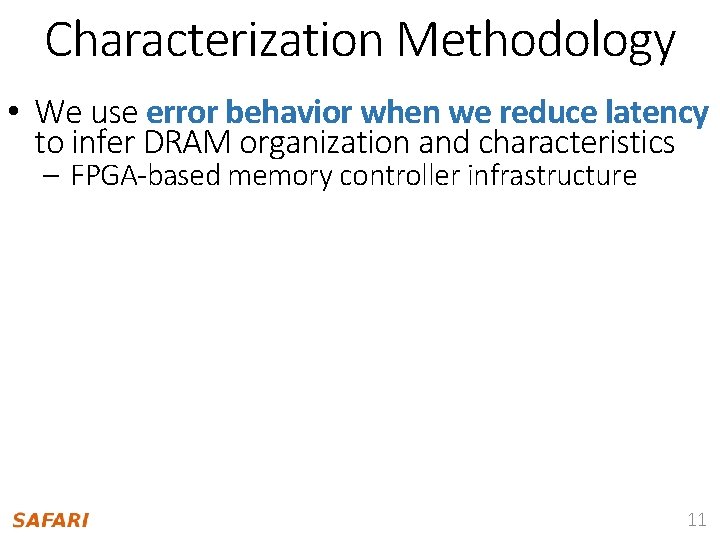 Characterization Methodology

• We use error behavior when we reduce latency to infer DRAM organization and characteristics
– FPGA-based memory controller infrastructure

SAFARI

11